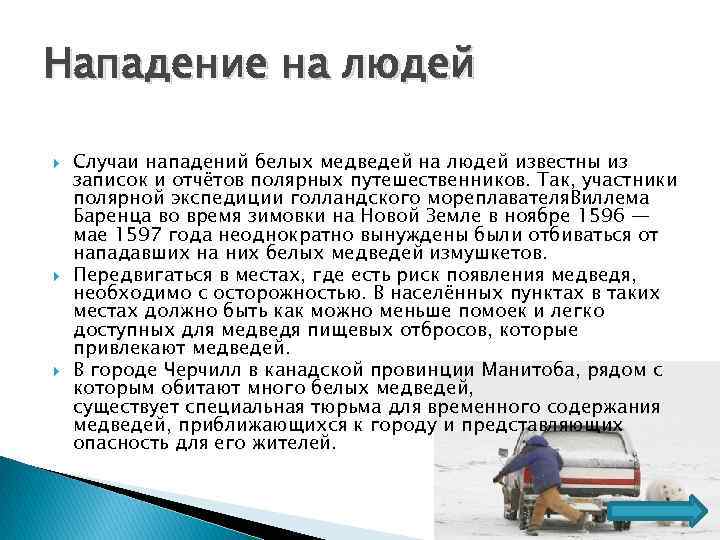 Нападение на людей

Случаи нападений белых медведей на людей известны из записок и отчётов полярных путешественников. Так, участники полярной экспедиции голландского мореплавателяВиллема Баренца во время зимовки на Новой Земле в ноябре 1596 — мае 1597 года неоднократно вынуждены были отбиваться от нападавших на них белых медведей измушкетов.

Передвигаться в местах, где есть риск появления медведя, необходимо с осторожностью. В населённых пунктах в таких местах должно быть как можно меньше помоек и легко доступных для медведя пищевых отбросов, которые привлекают медведей.

В городе Черчилл в канадской провинции Манитоба, рядом с которым обитают много белых медведей, существует специальная тюрьма для временного содержания медведей, приближающихся к городу и представляющих опасность для его жителей.